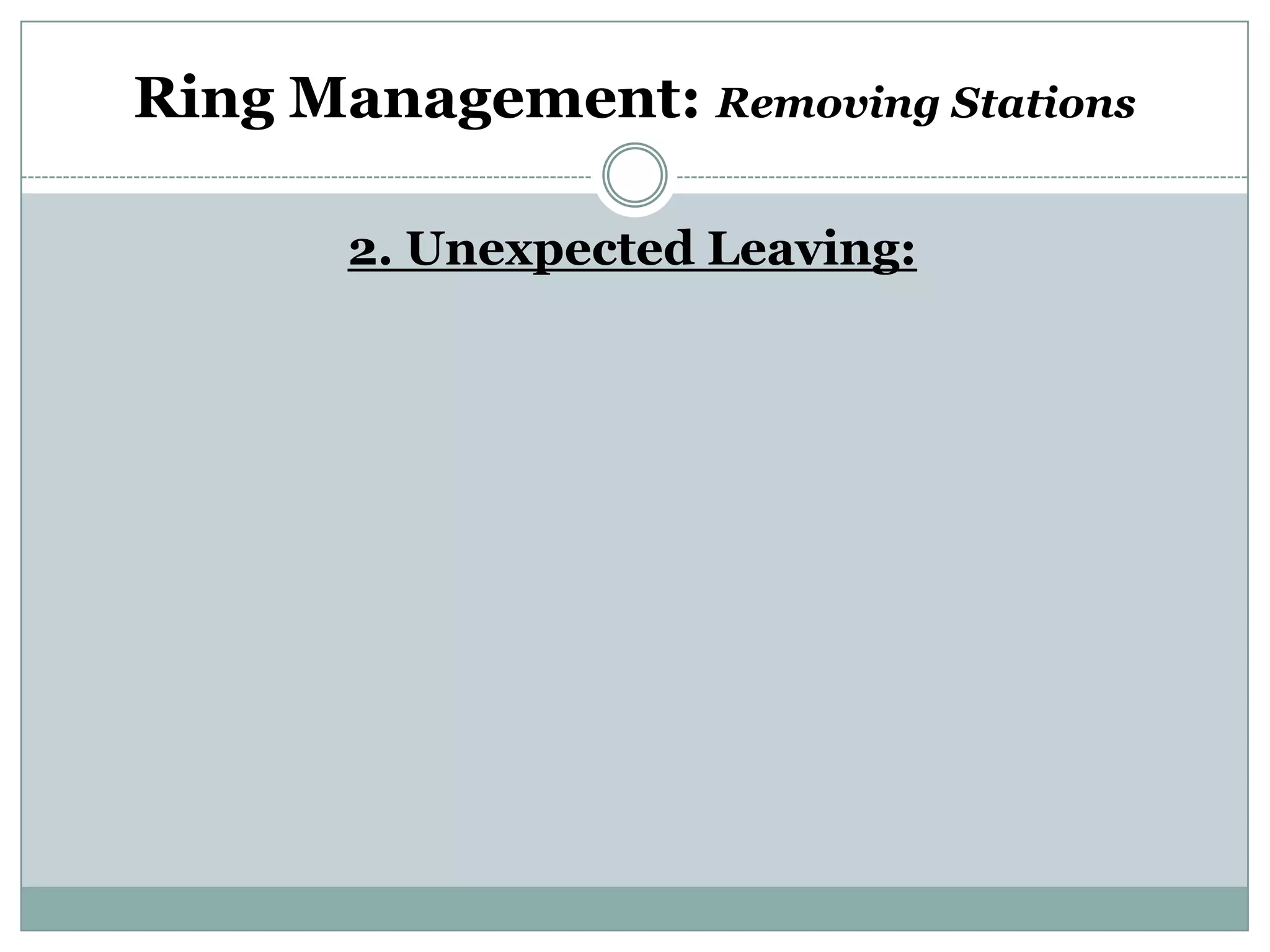 Ring Management: Removing Stations

2. Unexpected Leaving: